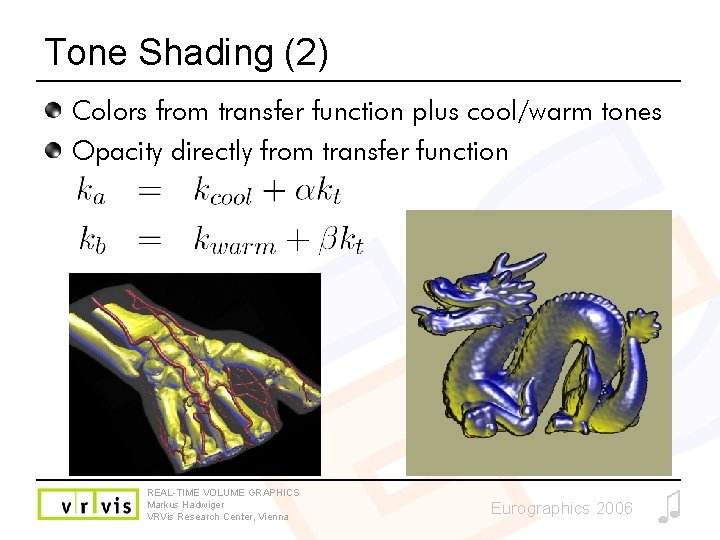 Tone Shading (2)

Colors from transfer function plus cool/warm tones

Opacity directly from transfer function

$k_a = k_{cool} + \alpha k_t$

$k_b = k_{warm} + \beta k_t$

vr vis

REAL-TIME VOLUME GRAPHICS
Markus Hadwiger
VRVis Research Center, Vienna

Eurographics 2006